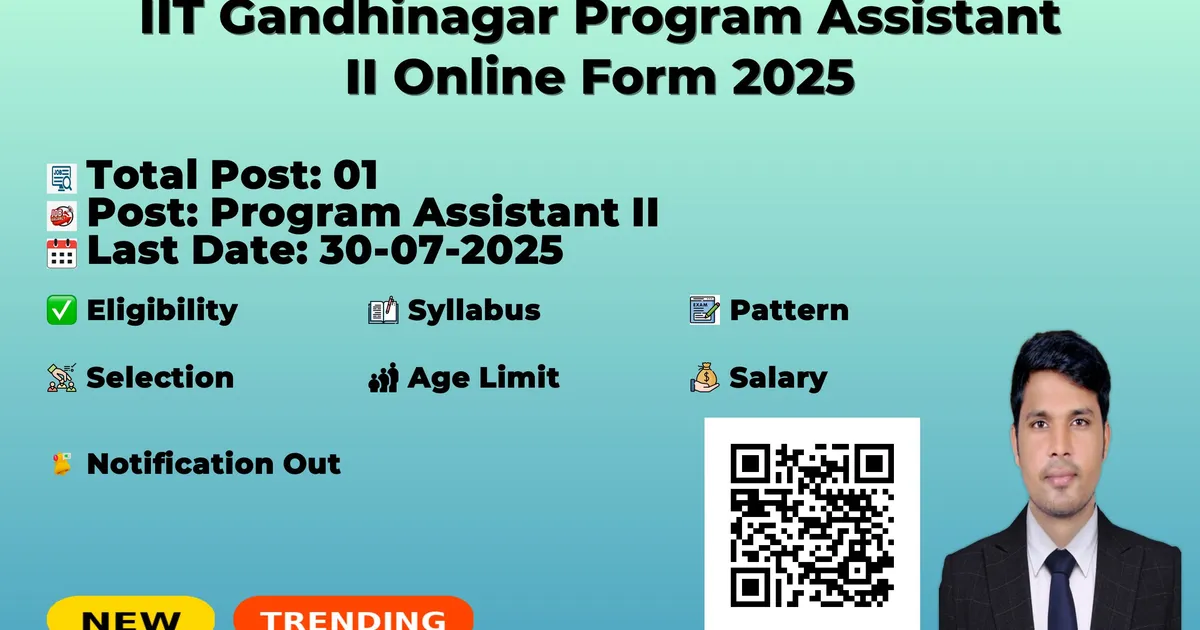 IIT Gandhinagar Program Assistant II Online Form 2025

Total Post: 01
Post: Program Assistant II
Last Date: 30-07-2025

Eligibility
Syllabus
Pattern

Selection
Age Limit
Salary

Notification Out

NEW
TRENDING